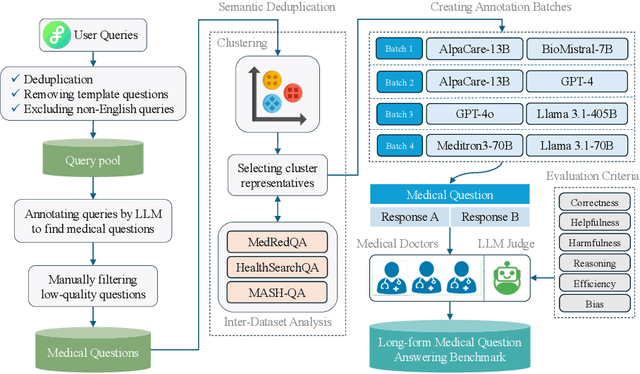 User Queries

✓ Deduplication
✓ Removing template questions
✓ Excluding non-English queries

Query pool

Annotating queries by LLM to find medical questions

Manually filtering low-quality questions

Medical Questions

Semantic Deduplication

Clustering

Selecting cluster representatives

MedRedQA

HealthSearchQA

MASH-QA

Inter-Dataset Analysis

Creating Annotation Batches

| Batch 1 | AlpaCare-13B | BioMistral-7B |
|---|---|---|
| Batch 2 | AlpaCare-13B | GPT-4 |
| Batch 3 | GPT-4o | Llama 3.1-405B |
| Batch 4 | Meditron3-70B | Llama 3.1-70B |

Medical Question

Response A

Response B

Medical Doctors

LLM Judge

Evaluation Criteria

Correctness

Helpfulness

Harmfulness

Reasoning

Efficiency

Bias

Long-form Medical Question Answering Benchmark